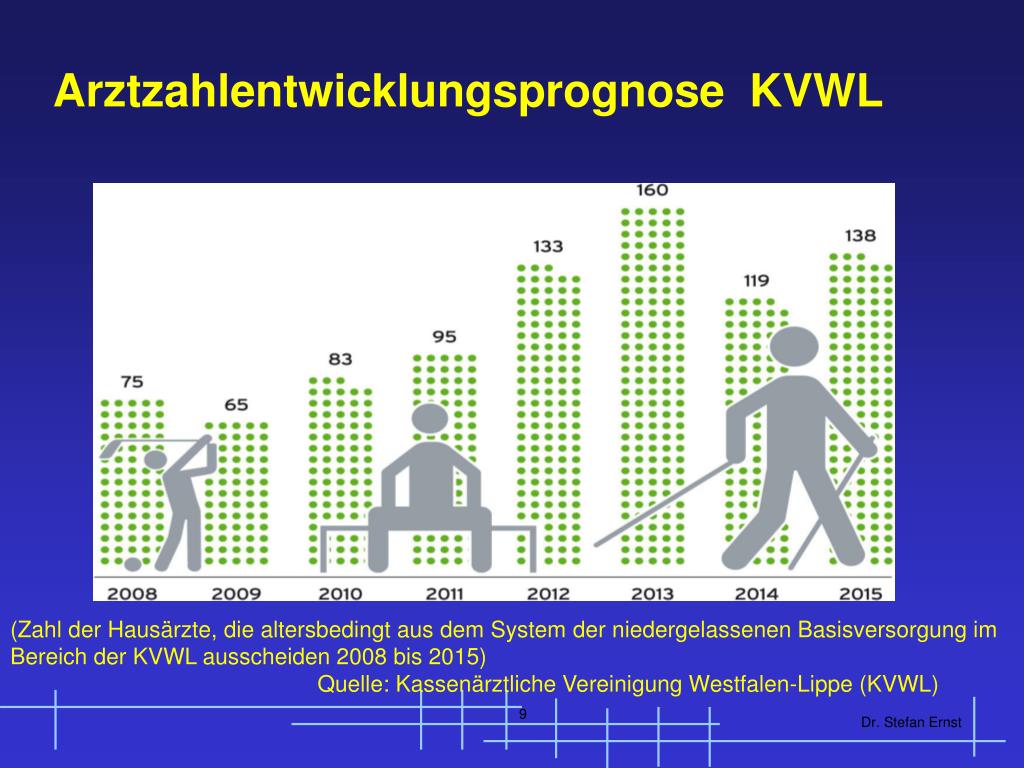 Arztzahlentwicklungsprognose KVWL

75
65
83
95
133
160
119
138

2008 2009 2010 2011 2012 2013 2014 2015

(Zahl der Hausärzte, die altersbedingt aus dem System der niedergelassenen Basisversorgung im Bereich der KVWL ausscheiden 2008 bis 2015)

Quelle: Kassenärztliche Vereinigung Westfalen-Lippe (KVWL)

9

Dr. Stefan Ernst